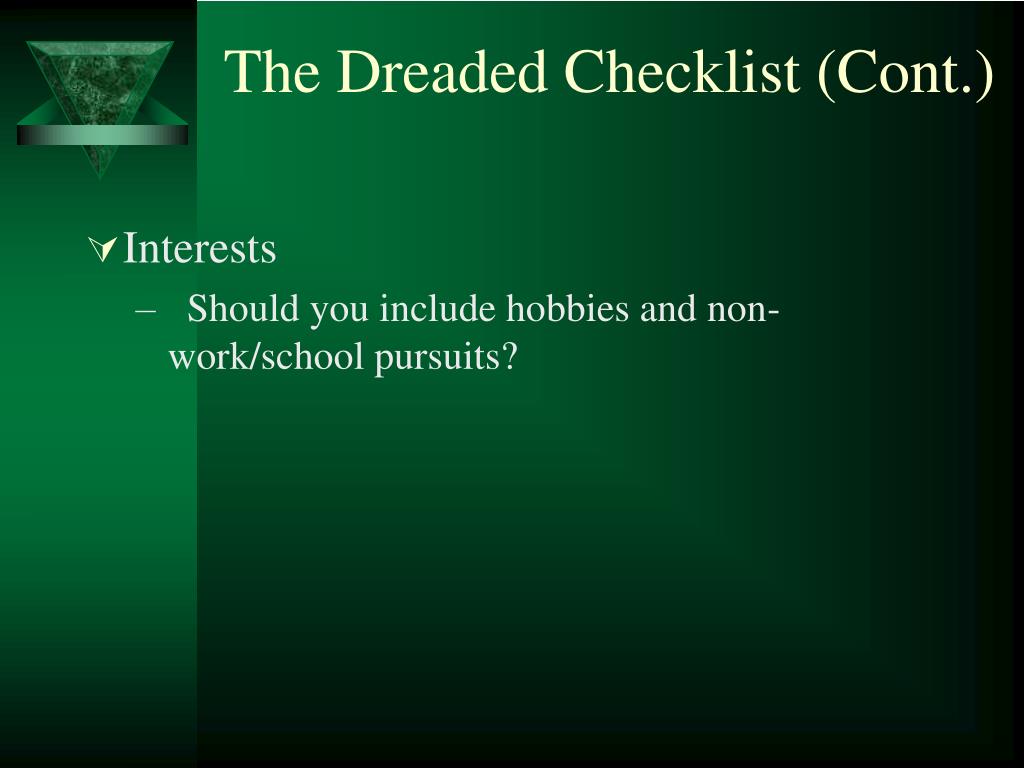 The Dreaded Checklist (Cont.)

Interests

– Should you include hobbies and non-work/school pursuits?